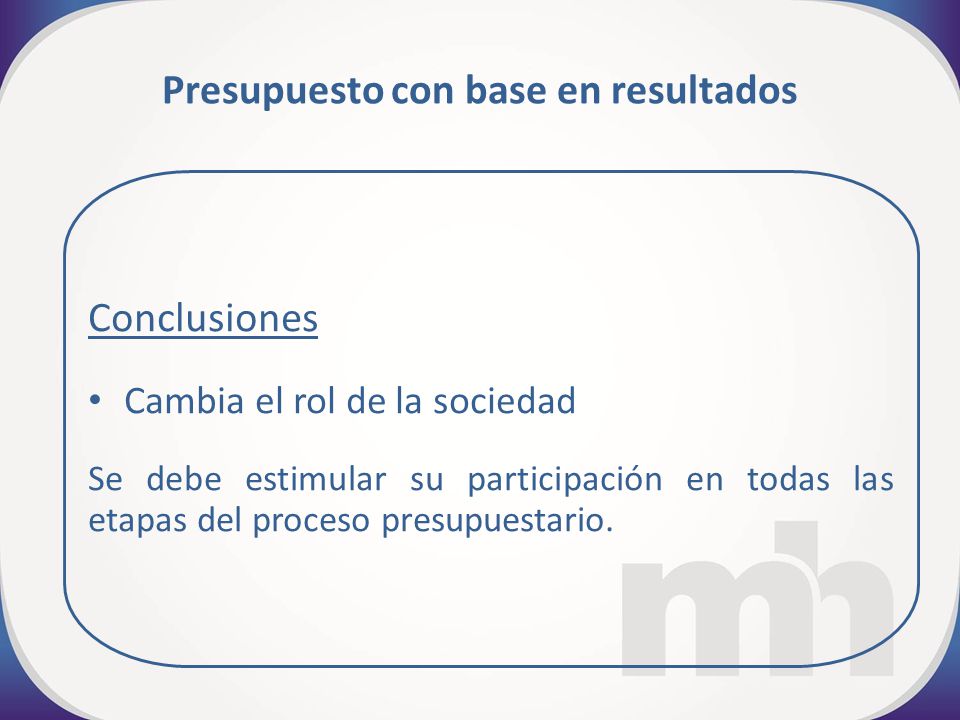 Presupuesto con base en resultados

Conclusiones

• Cambia el rol de la sociedad

Se debe estimular su participación en todas las etapas del proceso presupuestario.

mh